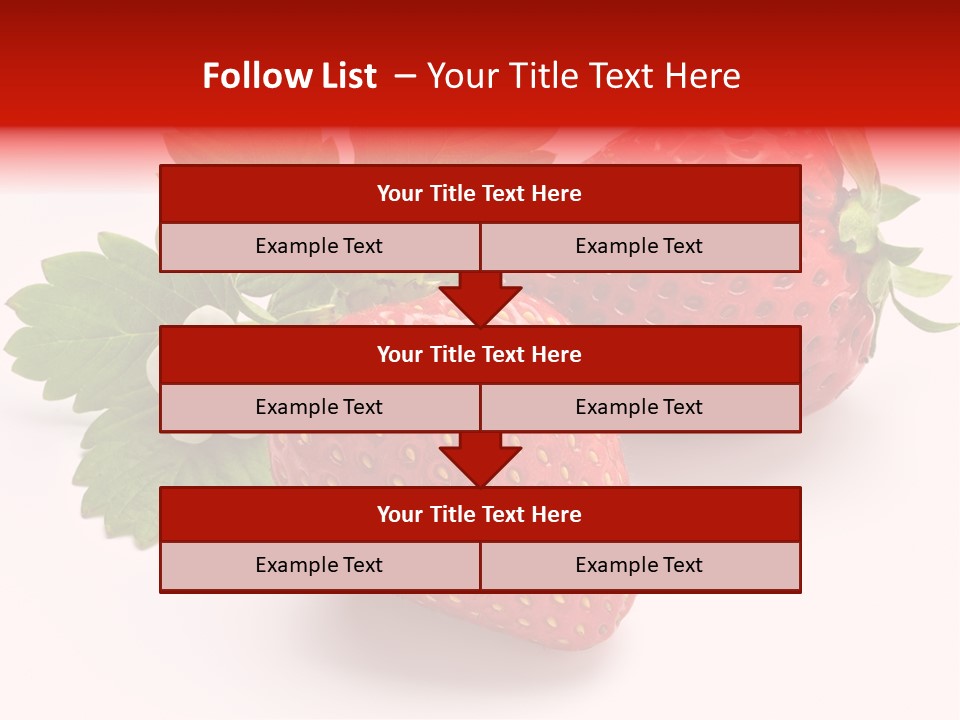 Follow List – Your Title Text Here

Your Title Text Here

Example Text

Example Text

Your Title Text Here

Example Text

Example Text

Your Title Text Here

Example Text

Example Text